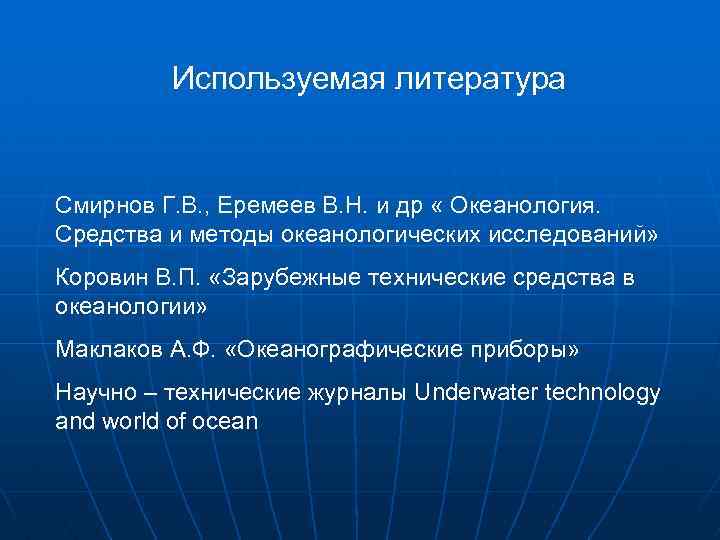 Используемая литература

Смирнов Г.В., Еремеев В.Н. и др « Океанология. Средства и методы океанологических исследований»

Коровин В.П. «Зарубежные технические средства в океанологии»

Маклаков А.Ф. «Океанографические приборы»

Научно – технические журналы Underwater technology and world of ocean